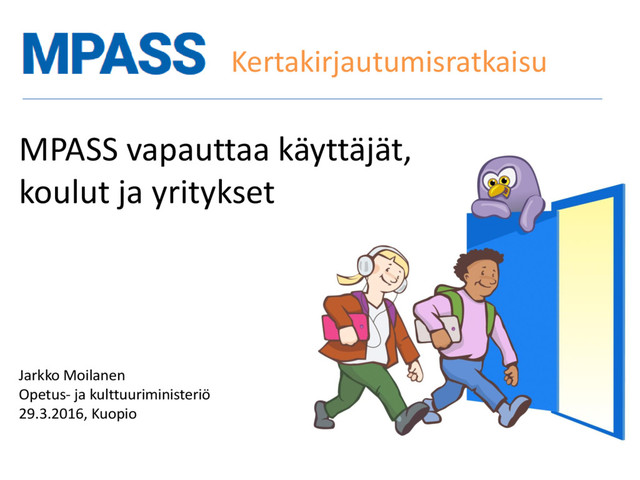 MPASS Kertakirjautumisratkaisu

MPASS vapauttaa käyttäjät, koulut ja yritykset

Jarkko Moilanen
Opetus- ja kulttuuriministeriö
29.3.2016, Kuopio